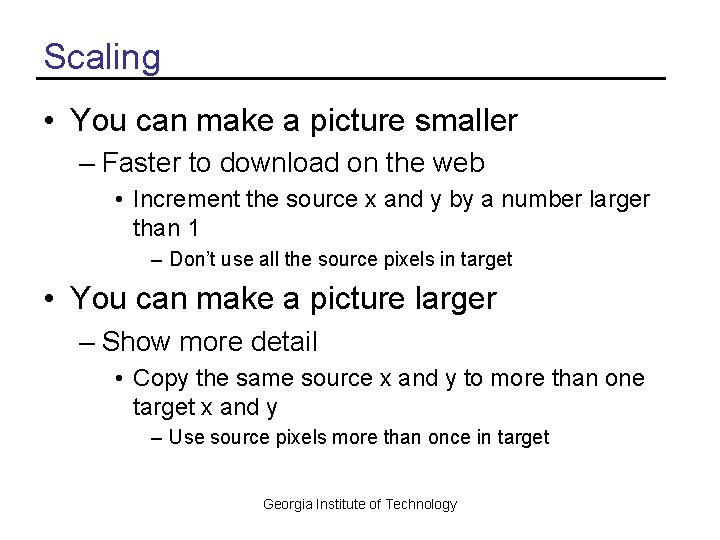 Scaling

• You can make a picture smaller
– Faster to download on the web
• Increment the source x and y by a number larger than 1
– Don't use all the source pixels in target

• You can make a picture larger
– Show more detail
• Copy the same source x and y to more than one target x and y
– Use source pixels more than once in target

Georgia Institute of Technology